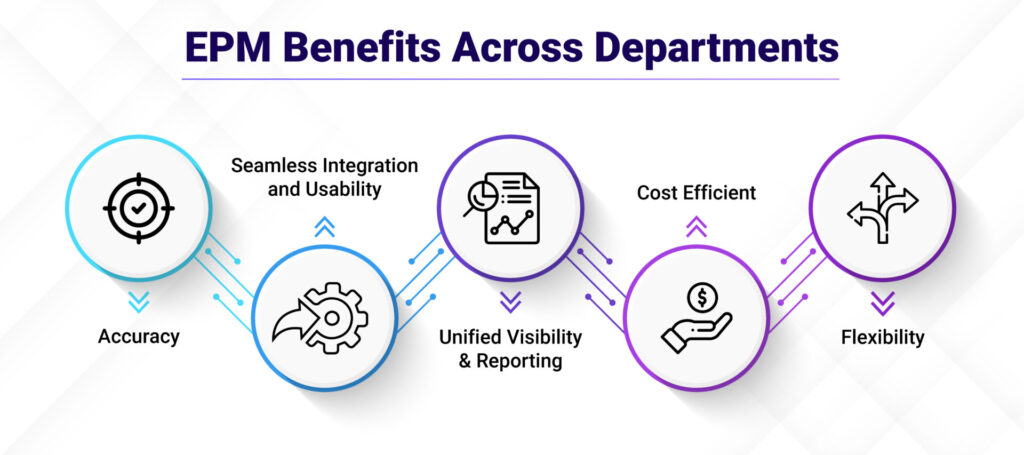 EPM Benefits Across Departments

Accuracy

Seamless Integration and Usability

Unified Visibility & Reporting

Cost Efficient

Flexibility